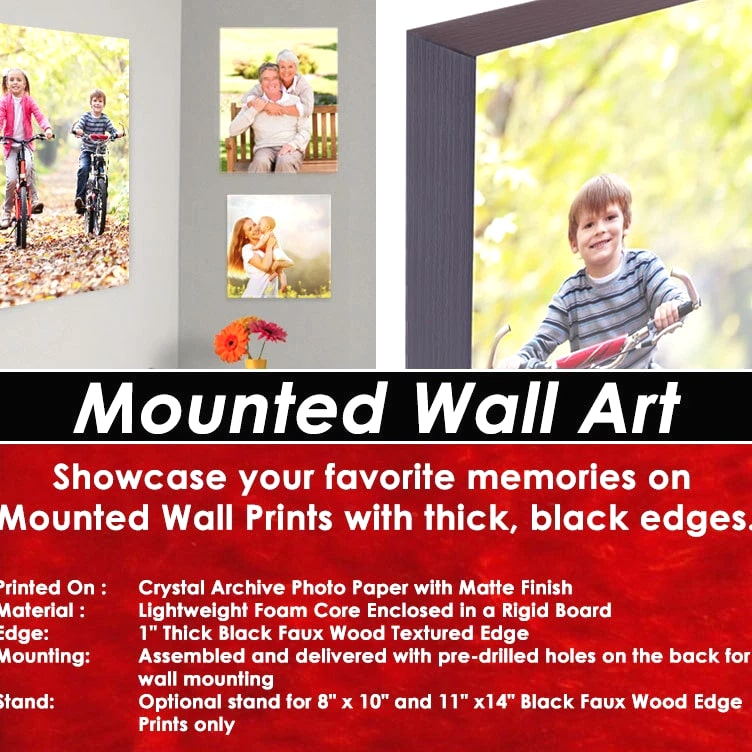 Mounted Wall Art

Showcase your favorite memories on Mounted Wall Prints with thick, black edges.

| | |
|---|---|
| Printed On : | Crystal Archive Photo Paper with Matte Finish |
| Material : | Lightweight Foam Core Enclosed in a Rigid Board |
| Edge: | 1" Thick Black Faux Wood Textured Edge |
| Mounting: | Assembled and delivered with pre-drilled holes on the back for wall mounting |
| Stand: | Optional stand for 8" x 10" and 11" x14" Black Faux Wood Edge Prints only |